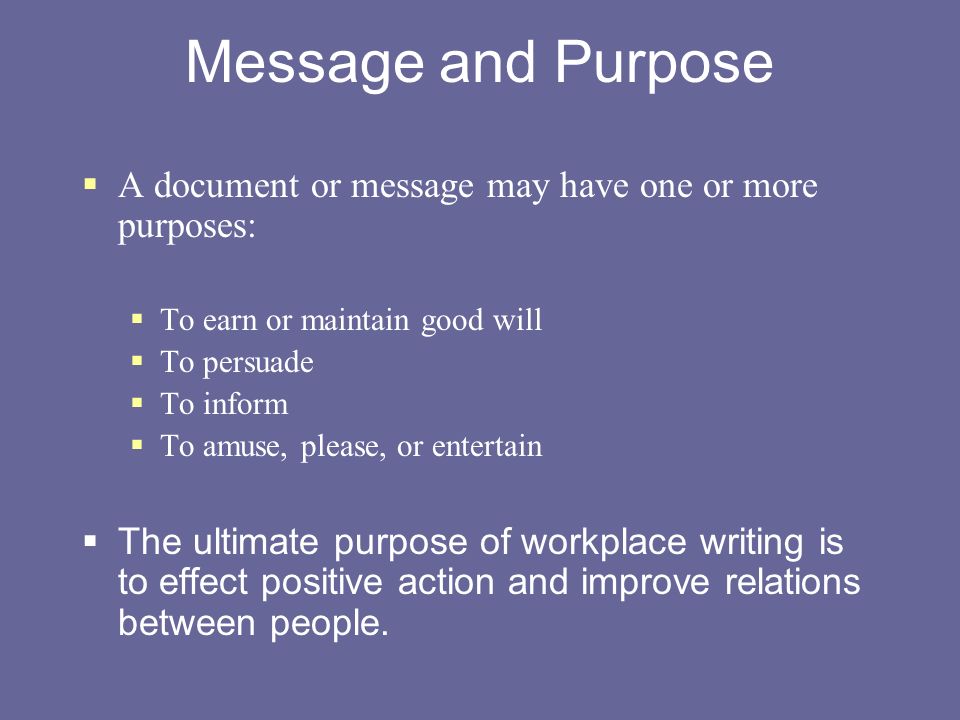 Message and Purpose

▪ A document or message may have one or more purposes:

▪ To earn or maintain good will
▪ To persuade
▪ To inform
▪ To amuse, please, or entertain

▪ The ultimate purpose of workplace writing is to effect positive action and improve relations between people.